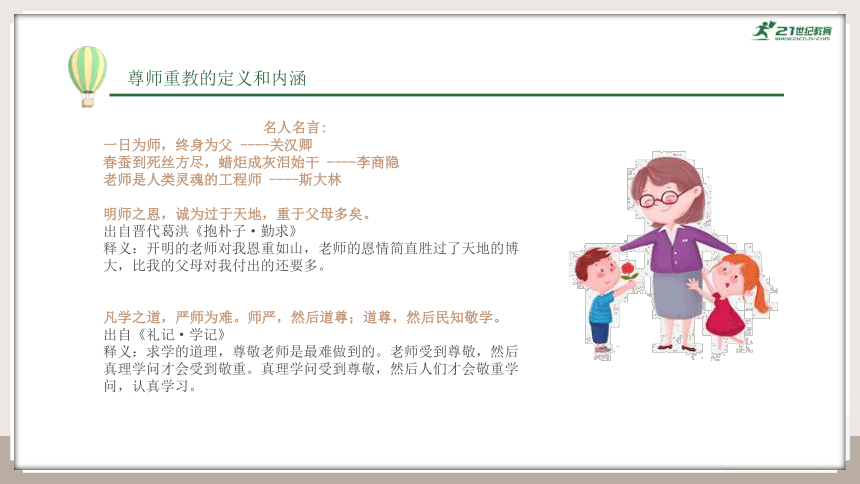 21世纪教育
www.21cnjy.com

尊师重教的定义和内涵

名人名言：
一日为师，终身为父 ----关汉卿
春蚕到死丝方尽，蜡炬成灰泪始干 ----李商隐
老师是人类灵魂的工程师 ----斯大林

明师之恩，诚为过于天地，重于父母多矣。
出自晋代葛洪《抱朴子·勤求》
释义：开明的老师对我恩重如山，老师的恩情简直胜过了天地的博大，比我的父母对我付出的还要多。

凡学之道，严师为难。师严，然后道尊；道尊，然后民知敬学。
出自《礼记·学记》
释义：求学的道理，尊敬老师是最难做到的。老师受到尊敬，然后真理学问才会受到敬重。真理学问受到尊敬，然后人们才会敬重学问，认真学习。